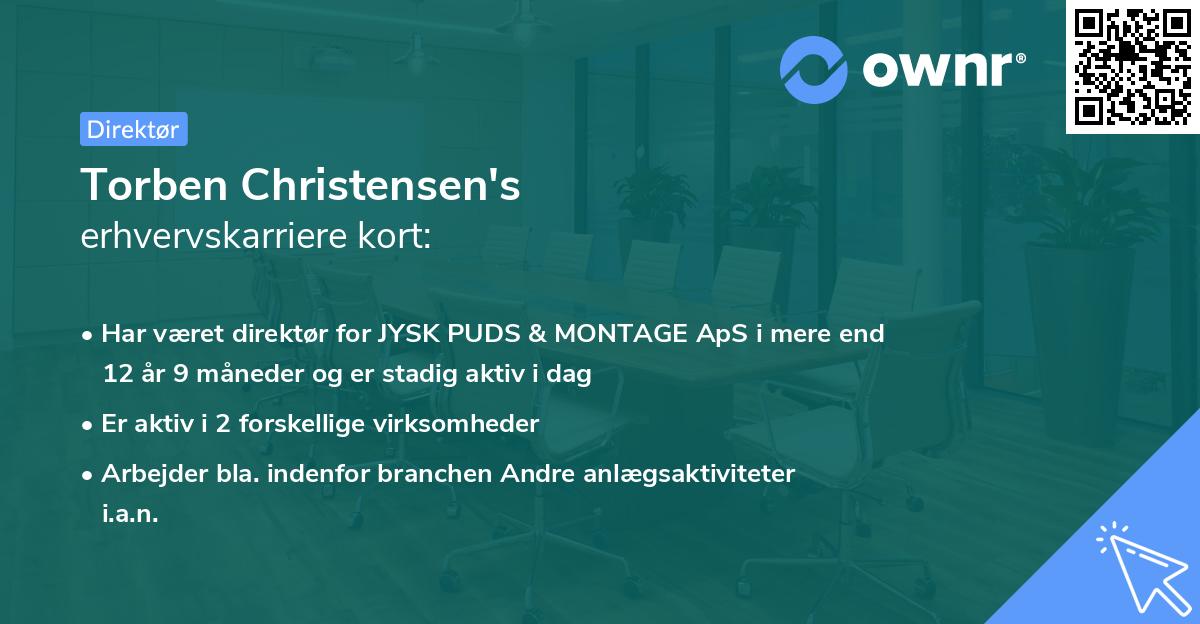 ownr®

Direktør

Torben Christensen's
erhvervskarriere kort:

• Har været direktør for JYSK PUDS & MONTAGE ApS i mere end 12 år 9 måneder og er stadig aktiv i dag

• Er aktiv i 2 forskellige virksomheder

• Arbejder bla. indenfor branchen Andre anlægsaktiviteter i.a.n.